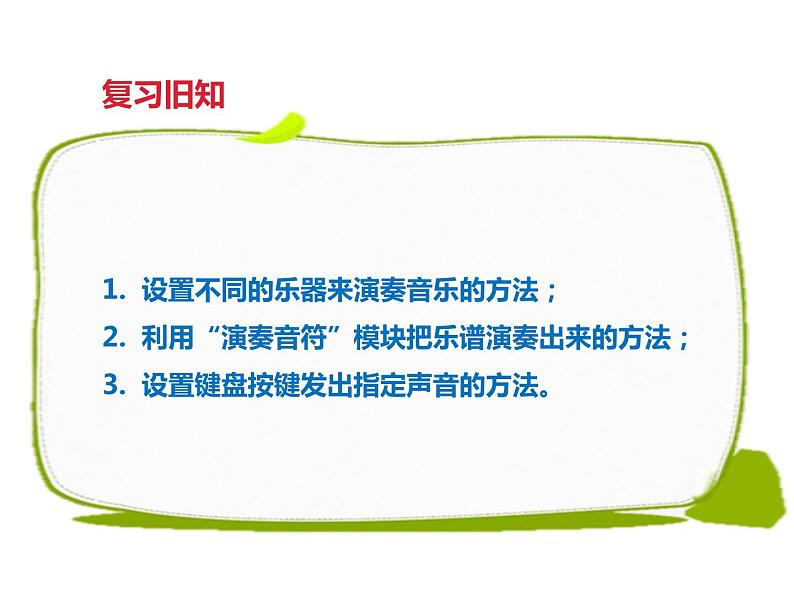 复习旧知

1. 设置不同的乐器来演奏音乐的方法；

2. 利用“演奏音符”模块把乐谱演奏出来的方法；

3. 设置键盘按键发出指定声音的方法。